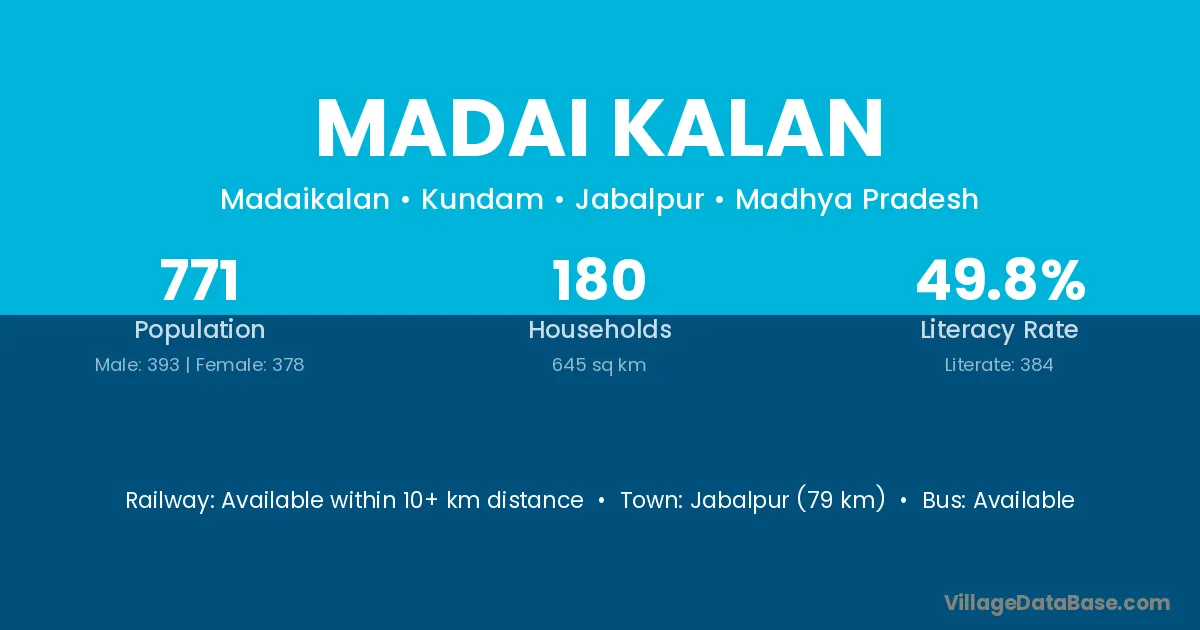 MADAI KALAN

Madaikalan • Kundam • Jabalpur • Madhya Pradesh

771
Population
Male: 393 | Female: 378

180
Households
645 sq km

49.8%
Literacy Rate
Literate: 384

Railway: Available within 10+ km distance • Town: Jabalpur (79 km) • Bus: Available

VillageDataBase.com